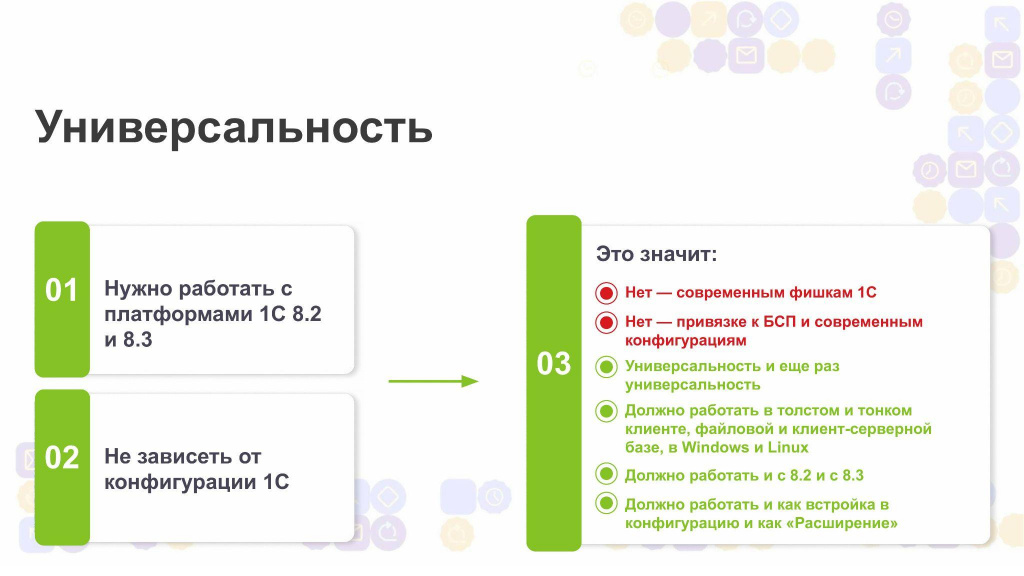 Универсальность

01 Нужно работать с платформами 1С 8.2 и 8.3

02 Не зависеть от конфигурации 1С

03

Это значит:

Нет — современным фишкам 1С

Нет — привязке к БСП и современным конфигурациям

Универсальность и еще раз универсальность

Должно работать в толстом и тонком клиенте, файловой и клиент-серверной базе, в Windows и Linux

Должно работать и с 8.2 и с 8.3

Должно работать и как встройка в конфигурацию и как «Расширение»